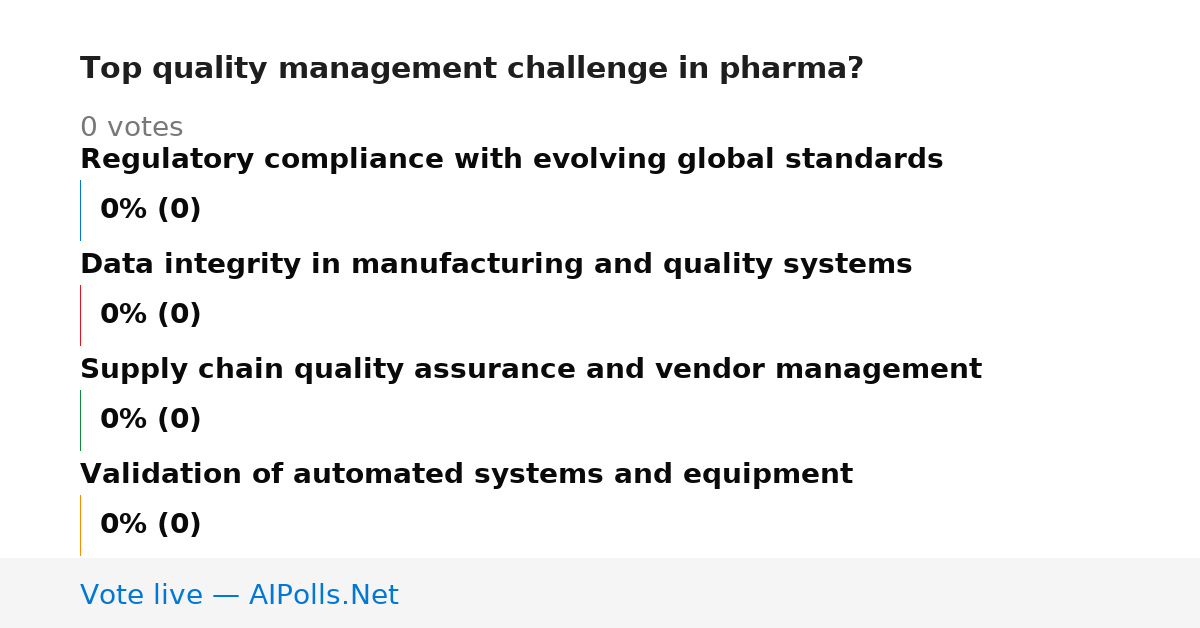 Top quality management challenge in pharma?

0 votes

Regulatory compliance with evolving global standards

0% (0)

Data integrity in manufacturing and quality systems

0% (0)

Supply chain quality assurance and vendor management

0% (0)

Validation of automated systems and equipment

0% (0)

Vote live — AIPolls.Net